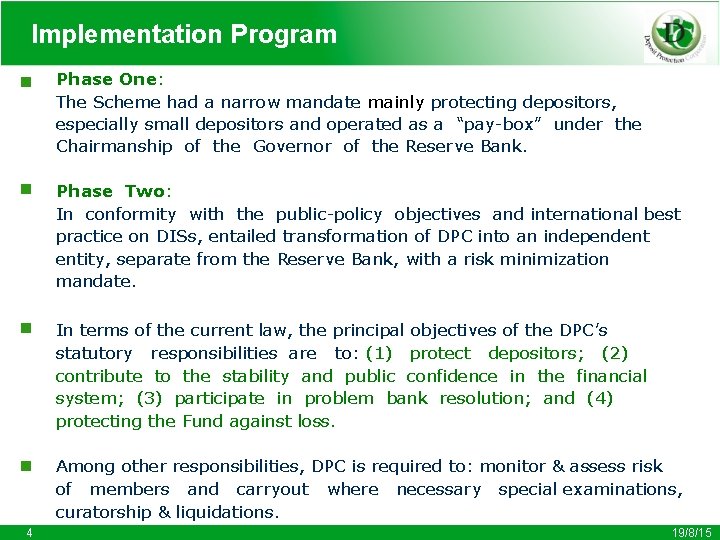 Implementation Program

DPC
Deposit Protection Corporation

Phase One:
The Scheme had a narrow mandate mainly protecting depositors, especially small depositors and operated as a "pay-box" under the Chairmanship of the Governor of the Reserve Bank.

Phase Two:
In conformity with the public-policy objectives and international best practice on DISs, entailed transformation of DPC into an independent entity, separate from the Reserve Bank, with a risk minimization mandate.

In terms of the current law, the principal objectives of the DPC's statutory responsibilities are to: (1) protect depositors; (2) contribute to the stability and public confidence in the financial system; (3) participate in problem bank resolution; and (4) protecting the Fund against loss.

Among other responsibilities, DPC is required to: monitor & assess risk of members and carryout where necessary special examinations, curatorship & liquidations.

4

19/8/15